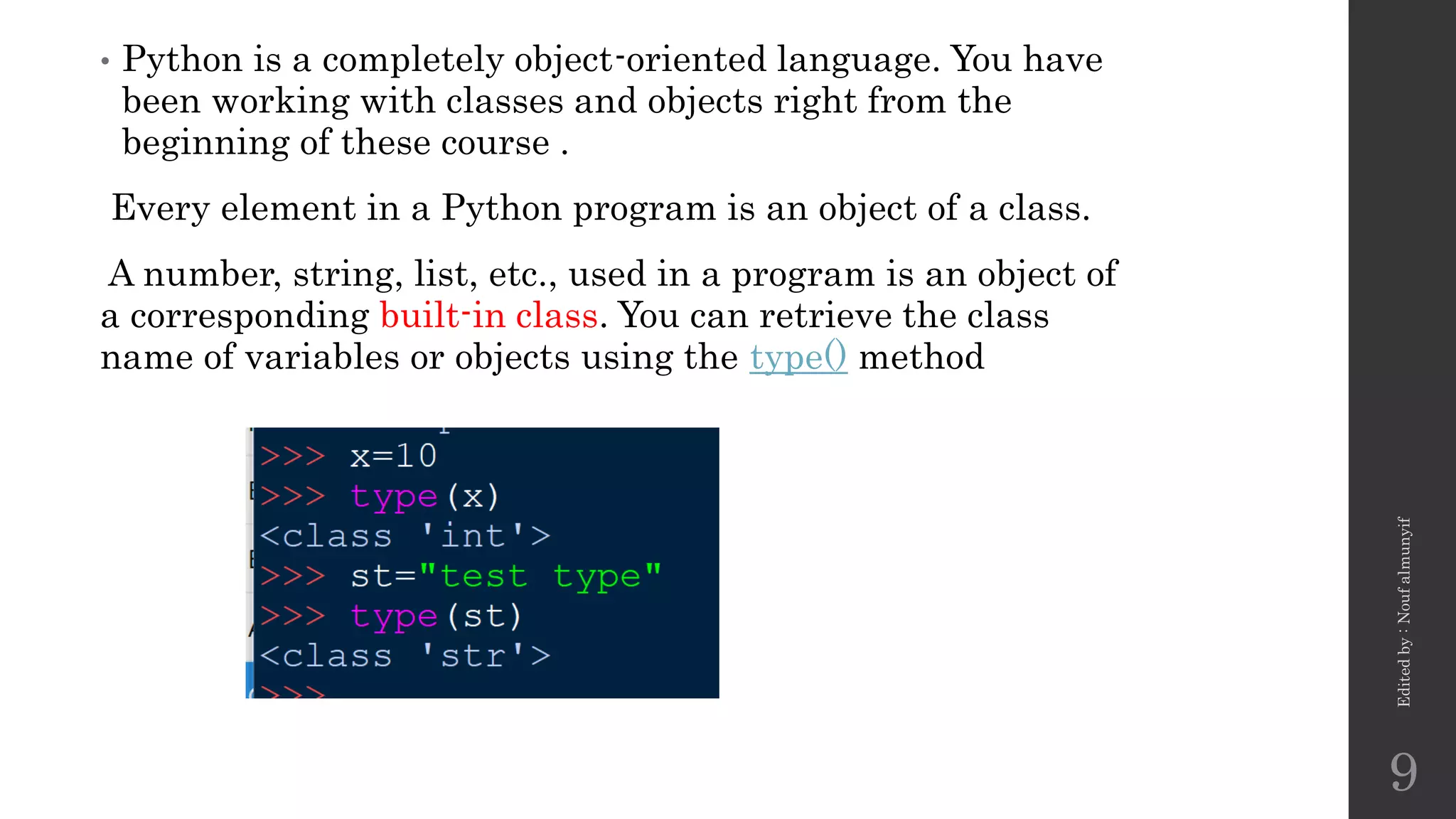 • Python is a completely object-oriented language. You have been working with classes and objects right from the beginning of these course .

Every element in a Python program is an object of a class.

A number, string, list, etc., used in a program is an object of a corresponding built-in class. You can retrieve the class name of variables or objects using the type() method

>>> x=10
>>> type(x)
<class 'int'>
>>> st="test type"
>>> type(st)
<class 'str'>
>>>

Edited by : Nouf almunyif

9